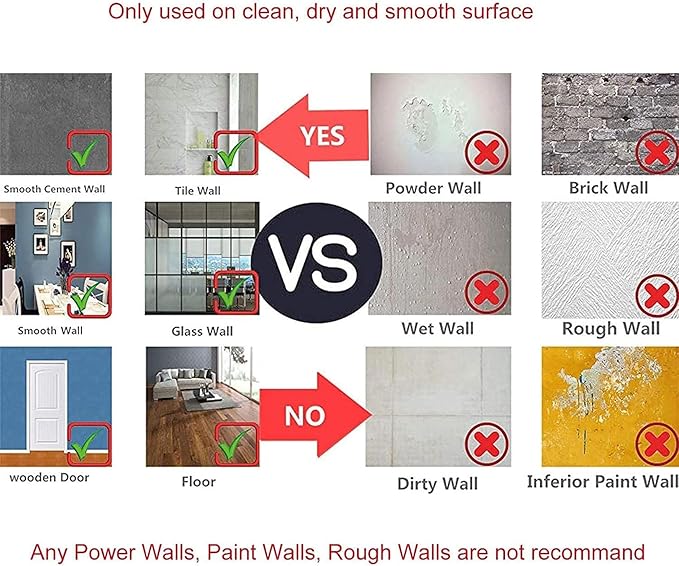 Only used on clean, dry and smooth surface

Smooth Cement Wall

Tile Wall

YES

Powder Wall

Brick Wall

Smooth Wall

Glass Wall

VS

Wet Wall

Rough Wall

wooden Door

Floor

NO

Dirty Wall

Inferior Paint Wall

Any Power Walls, Paint Walls, Rough Walls are not recommand